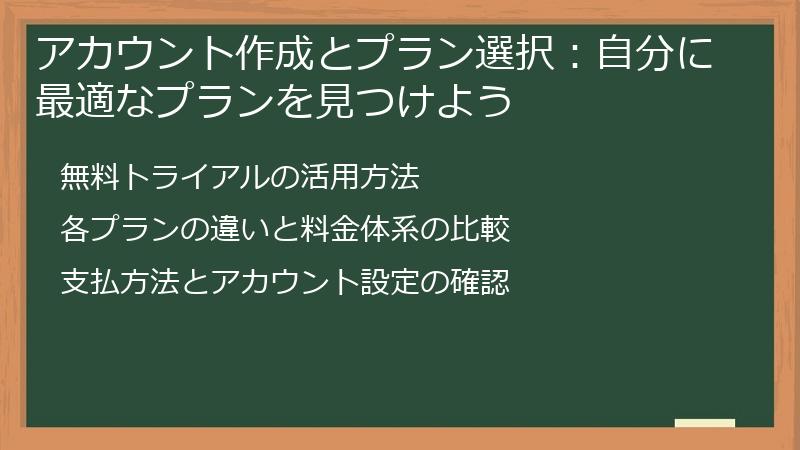 アカウント作成とプラン選択：自分に最適なプランを見つけよう

無料トライアルの活用方法

各プランの違いと料金体系の比較

支払方法とアカウント設定の確認